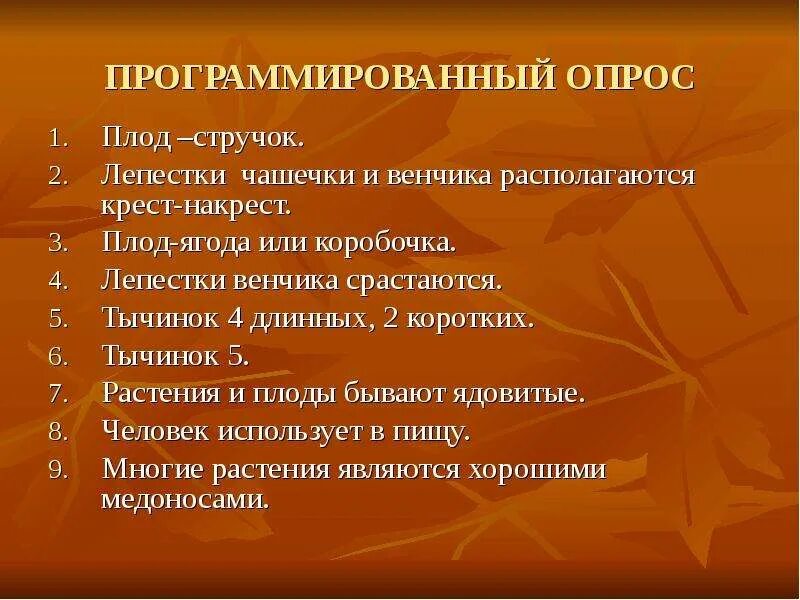 ПРОГРАММИРОВАННЫЙ ОПРОС

1. Плод –стручок.
2. Лепестки чашечки и венчика располагаются крест-накрест.
3. Плод-ягода или коробочка.
4. Лепестки венчика срастаются.
5. Тычинок 4 длинных, 2 коротких.
6. Тычинок 5.
7. Растения и плоды бывают ядовитые.
8. Человек использует в пищу.
9. Многие растения являются хорошими медоносами.